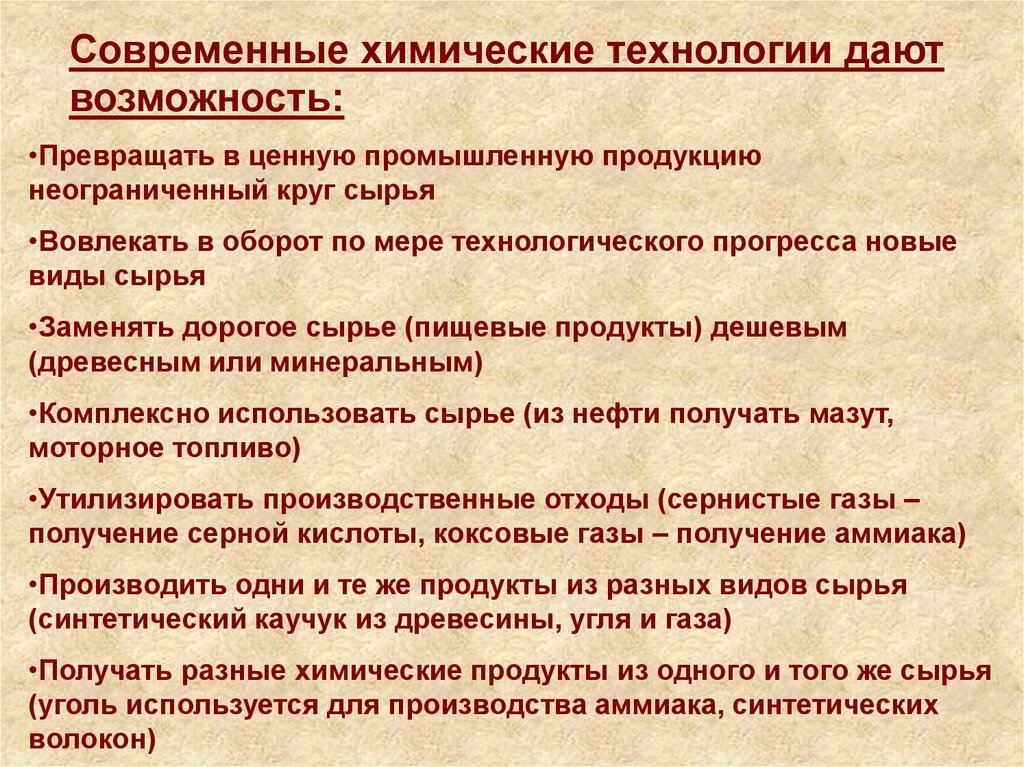 Современные химические технологии дают возможность:

•Превращать в ценную промышленную продукцию неограниченный круг сырья

•Вовлекать в оборот по мере технологического прогресса новые виды сырья

•Заменять дорогое сырье (пищевые продукты) дешевым (древесным или минеральным)

•Комплексно использовать сырье (из нефти получать мазут, моторное топливо)

•Утилизировать производственные отходы (сернистые газы – получение серной кислоты, коксовые газы – получение аммиака)

•Производить одни и те же продукты из разных видов сырья (синтетический каучук из древесины, угля и газа)

•Получать разные химические продукты из одного и того же сырья (уголь используется для производства аммиака, синтетических волокон)